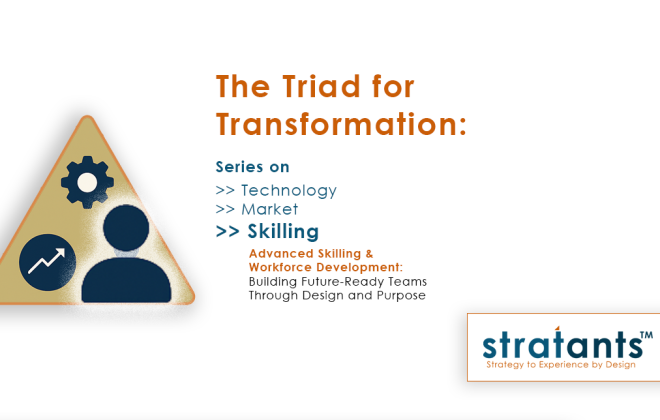 The Triad for Transformation:

Series on
>> Technology
>> Market
>> Skilling

Advanced Skilling & Workforce Development:
Building Future-Ready Teams Through Design and Purpose

stratants™
Strategy to Experience by Design